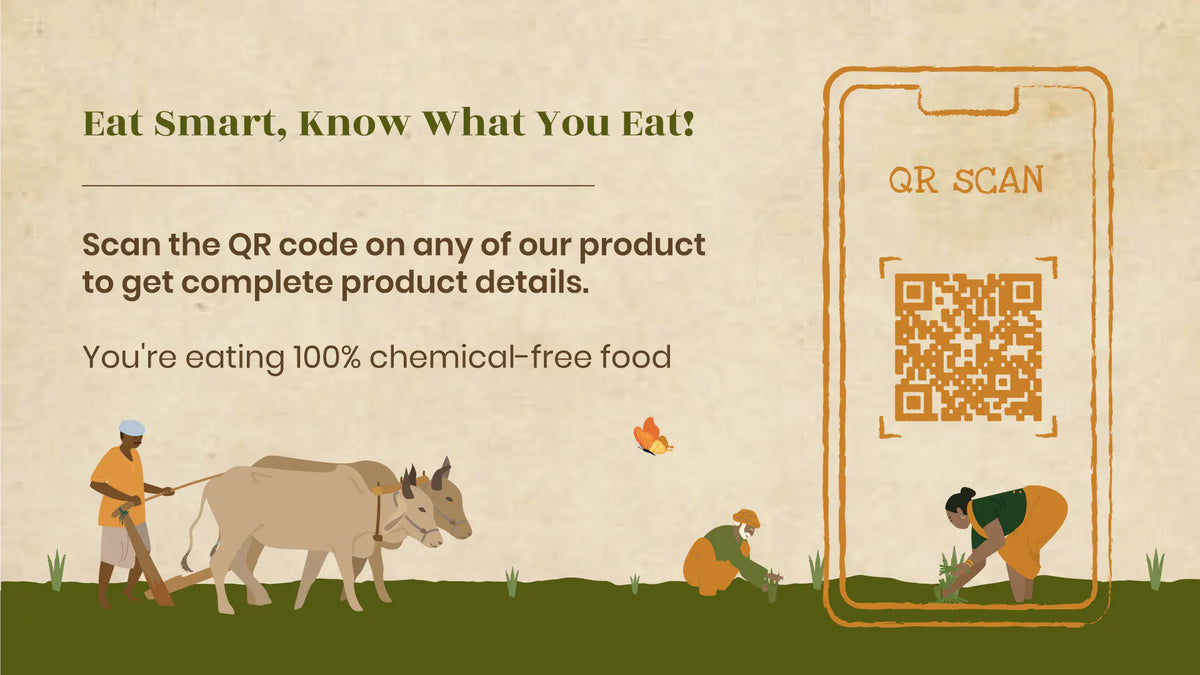 Eat Smart, Know What You Eat!

Scan the QR code on any of our product to get complete product details.

You're eating 100% chemical-free food

QR SCAN